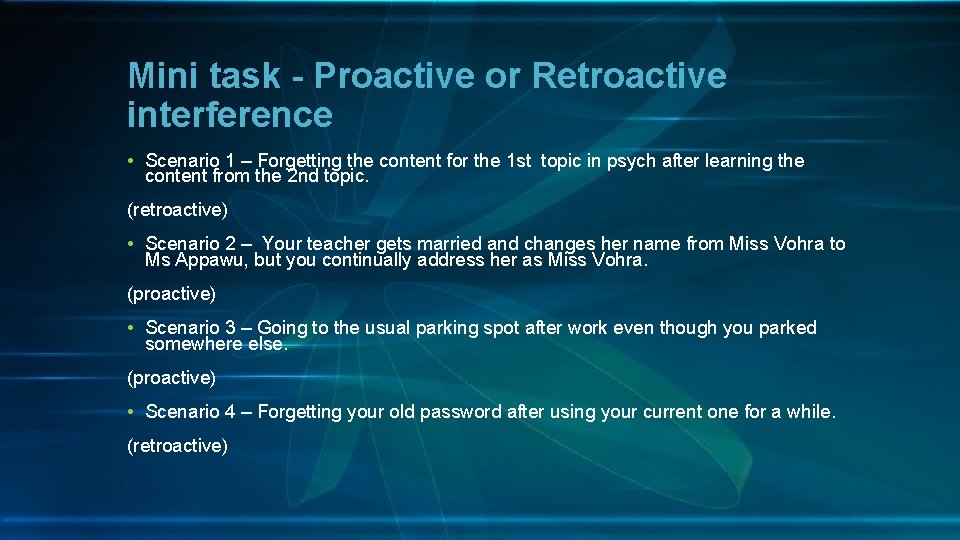 Mini task - Proactive or Retroactive interference

• Scenario 1 – Forgetting the content for the 1st topic in psych after learning the content from the 2nd topic.

(retroactive)

• Scenario 2 – Your teacher gets married and changes her name from Miss Vohra to Ms Appawu, but you continually address her as Miss Vohra.

(proactive)

• Scenario 3 – Going to the usual parking spot after work even though you parked somewhere else.

(proactive)

• Scenario 4 – Forgetting your old password after using your current one for a while.

(retroactive)